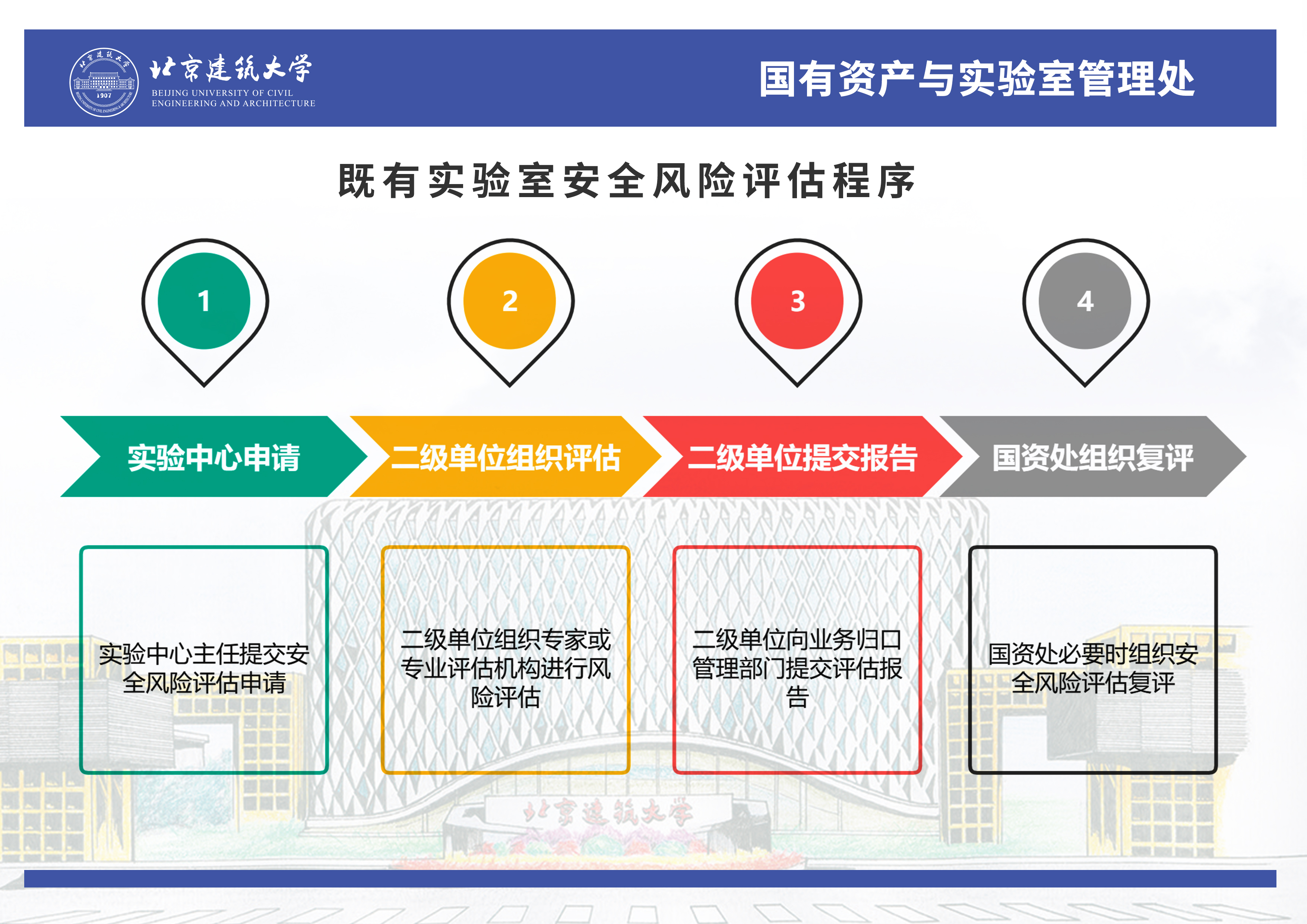 1907

北京建筑大学
BEIJING UNIVERSITY OF CIVIL ENGINEERING AND ARCHITECTURE

国有资产与实验室管理处

既有实验室安全风险评估程序

1

2

3

4

实验中心申请

二级单位组织评估

二级单位提交报告

国资处组织复评

实验中心主任提交安全风险评估申请

二级单位组织专家或专业评估机构进行风险评估

二级单位向业务归口管理部门提交评估报告

国资处必要时组织安全风险评估复评

北京建筑大学